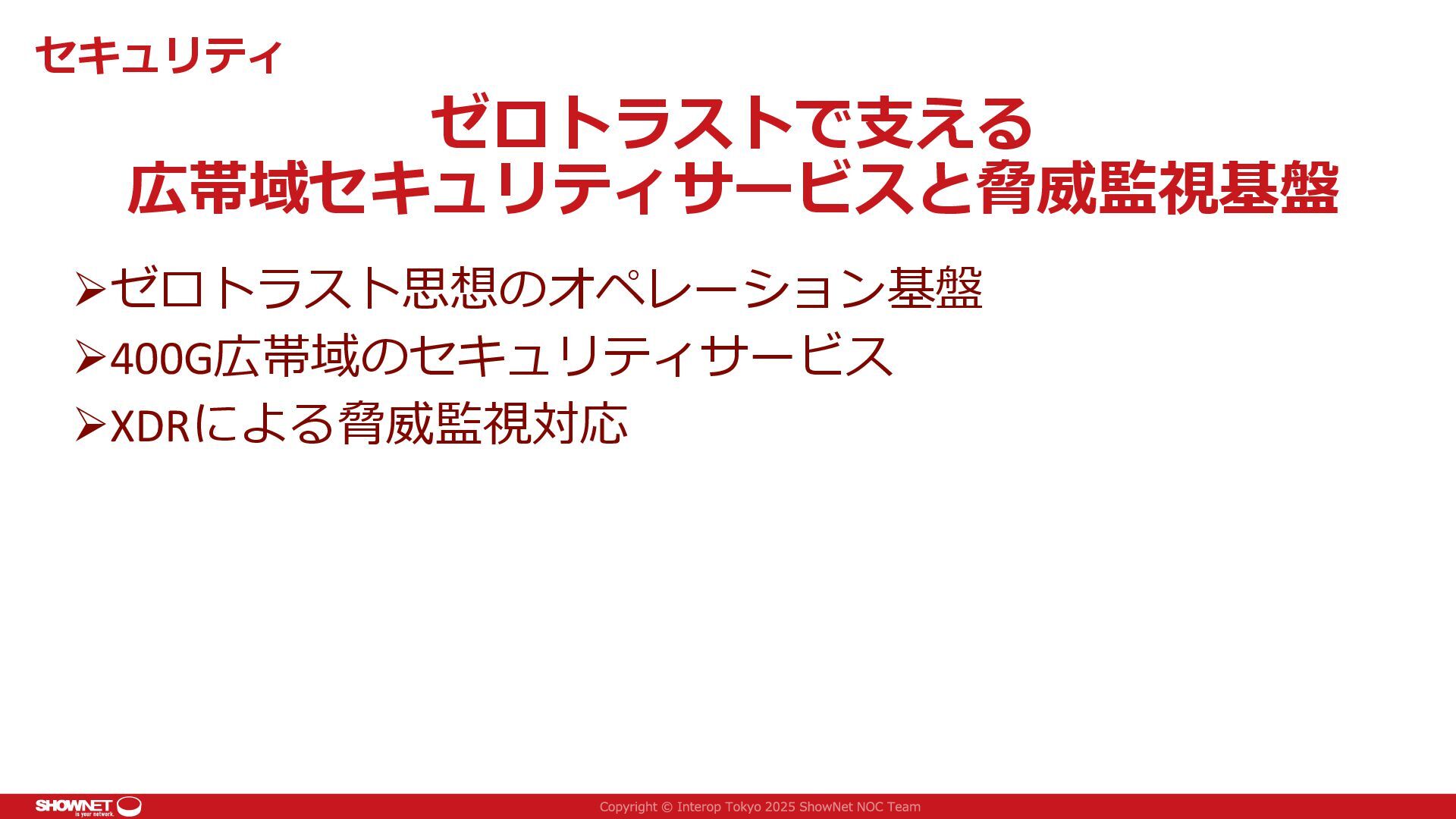 セキュリティ

ゼロトラストで支える
広帯域セキュリティサービスと脅威監視基盤

➢ゼロトラスト思想のオペレーション基盤
➢400G広帯域のセキュリティサービス
➢XDRによる脅威監視対応

SHOWNET is your network.
Copyright © Interop Tokyo 2025 ShowNet NOC Team